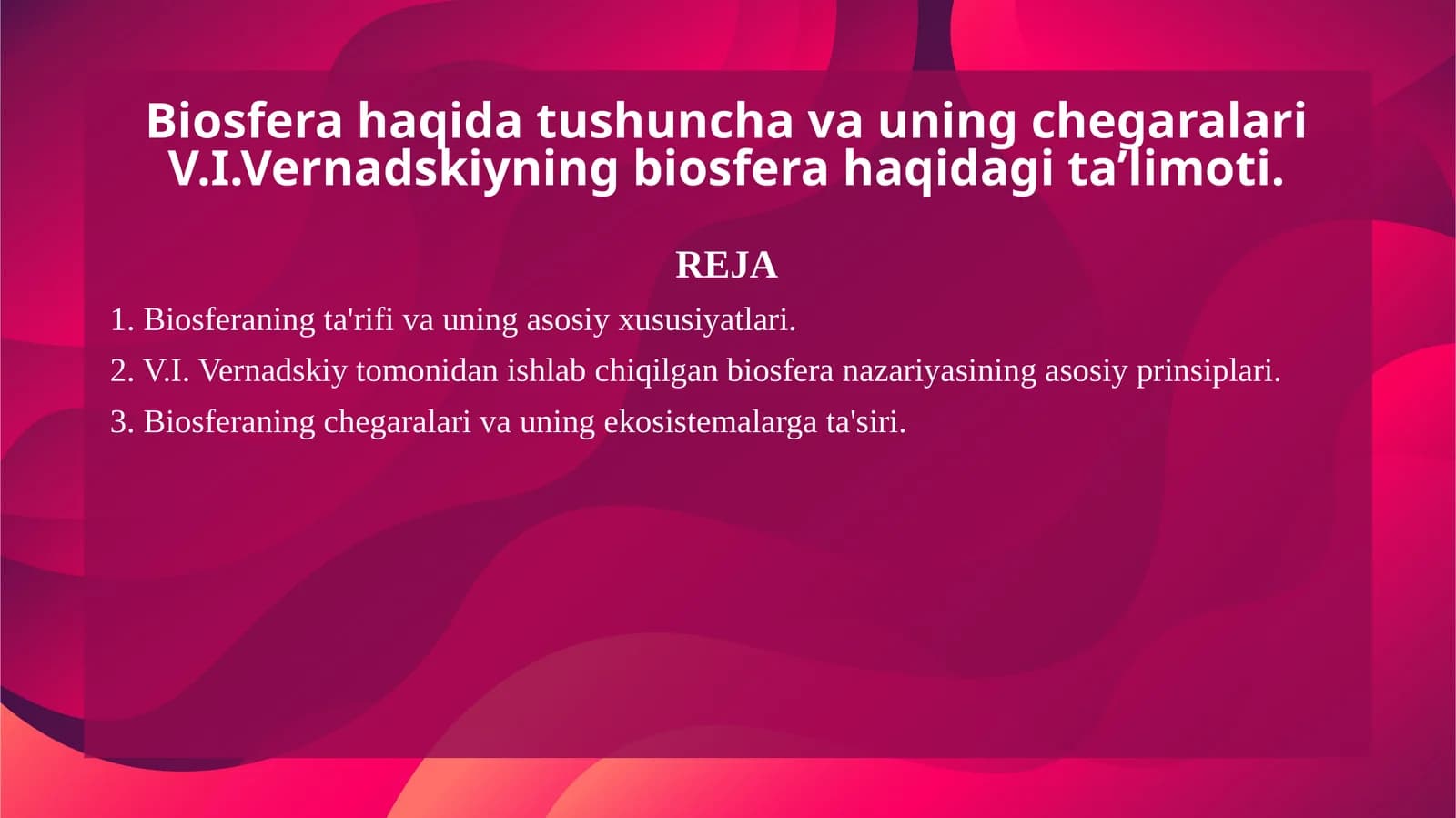 Biosfera haqida tushuncha va uning chegaralari V.I.Vernadskiyning biosfera haqidagi ta’limoti.

REJA

1. Biosferaning ta'rifi va uning asosiy xususiyatlari.
2. V.I. Vernadskiy tomonidan ishlab chiqilgan biosfera nazariyasining asosiy prinsiplari.
3. Biosferaning chegaralari va uning ekosistemalarga ta'siri.